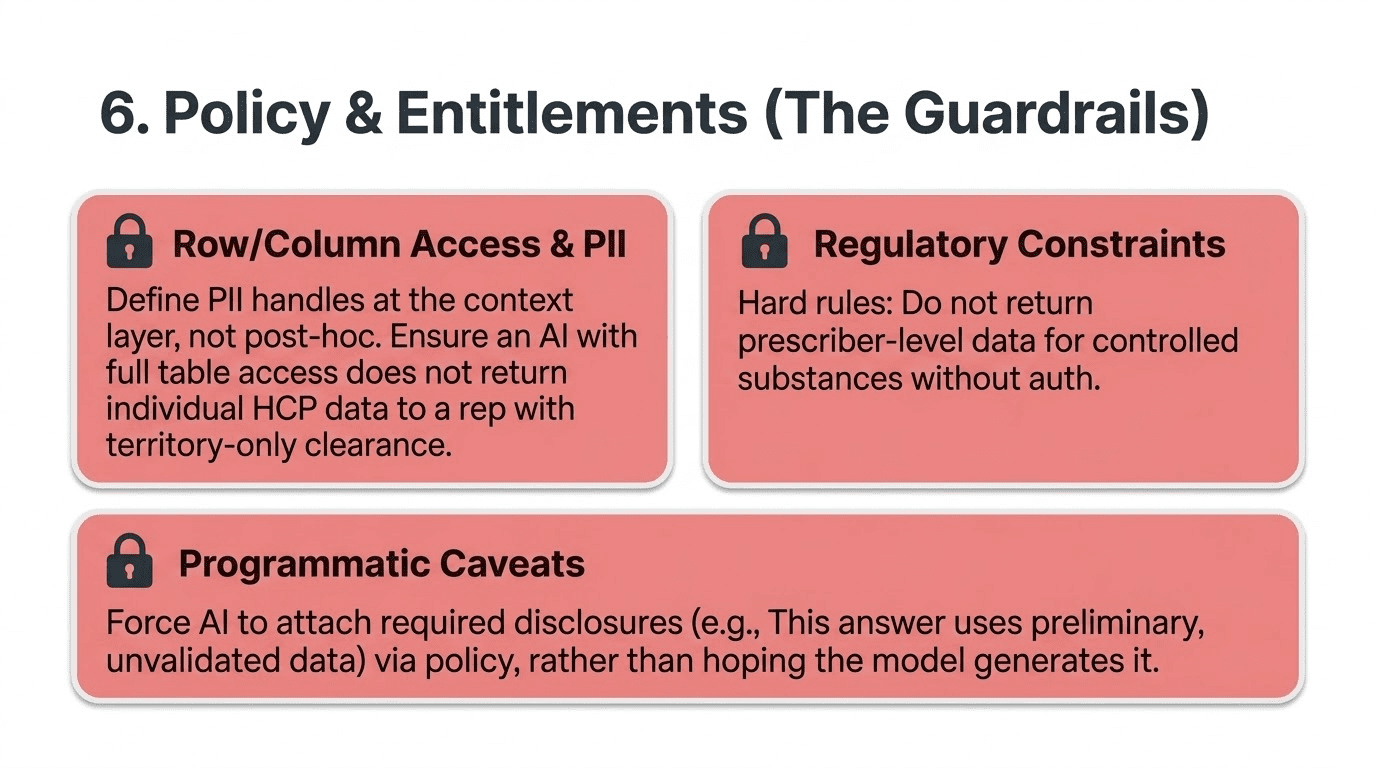 6. Policy & Entitlements (The Guardrails)

Row/Column Access & PII

Define PII handles at the context layer, not post-hoc. Ensure an AI with full table access does not return individual HCP data to a rep with territory-only clearance.

Regulatory Constraints

Hard rules: Do not return prescriber-level data for controlled substances without auth.

Programmatic Caveats

Force AI to attach required disclosures (e.g., This answer uses preliminary, unvalidated data) via policy, rather than hoping the model generates it.